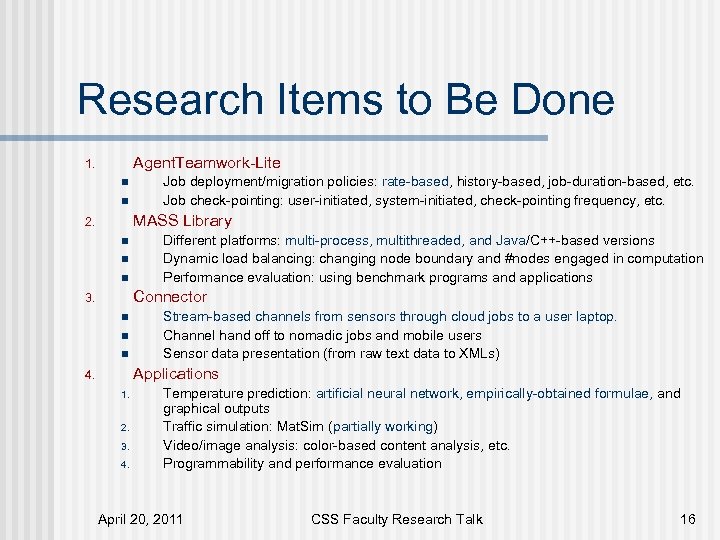 Research Items to Be Done

1. AgentTeamwork-Lite
- Job deployment/migration policies: rate-based, history-based, job-duration-based, etc.
- Job check-pointing: user-initiated, system-initiated, check-pointing frequency, etc.

2. MASS Library
- Different platforms: multi-process, multithreaded, and Java/C++-based versions
- Dynamic load balancing: changing node boundary and #nodes engaged in computation
- Performance evaluation: using benchmark programs and applications

3. Connector
- Stream-based channels from sensors through cloud jobs to a user laptop.
- Channel hand off to nomadic jobs and mobile users
- Sensor data presentation (from raw text data to XMLs)

4. Applications
1. Temperature prediction: artificial neural network, empirically-obtained formulae, and graphical outputs
2. Traffic simulation: MatSim (partially working)
3. Video/image analysis: color-based content analysis, etc.
4. Programmability and performance evaluation

April 20, 2011 CSS Faculty Research Talk 16